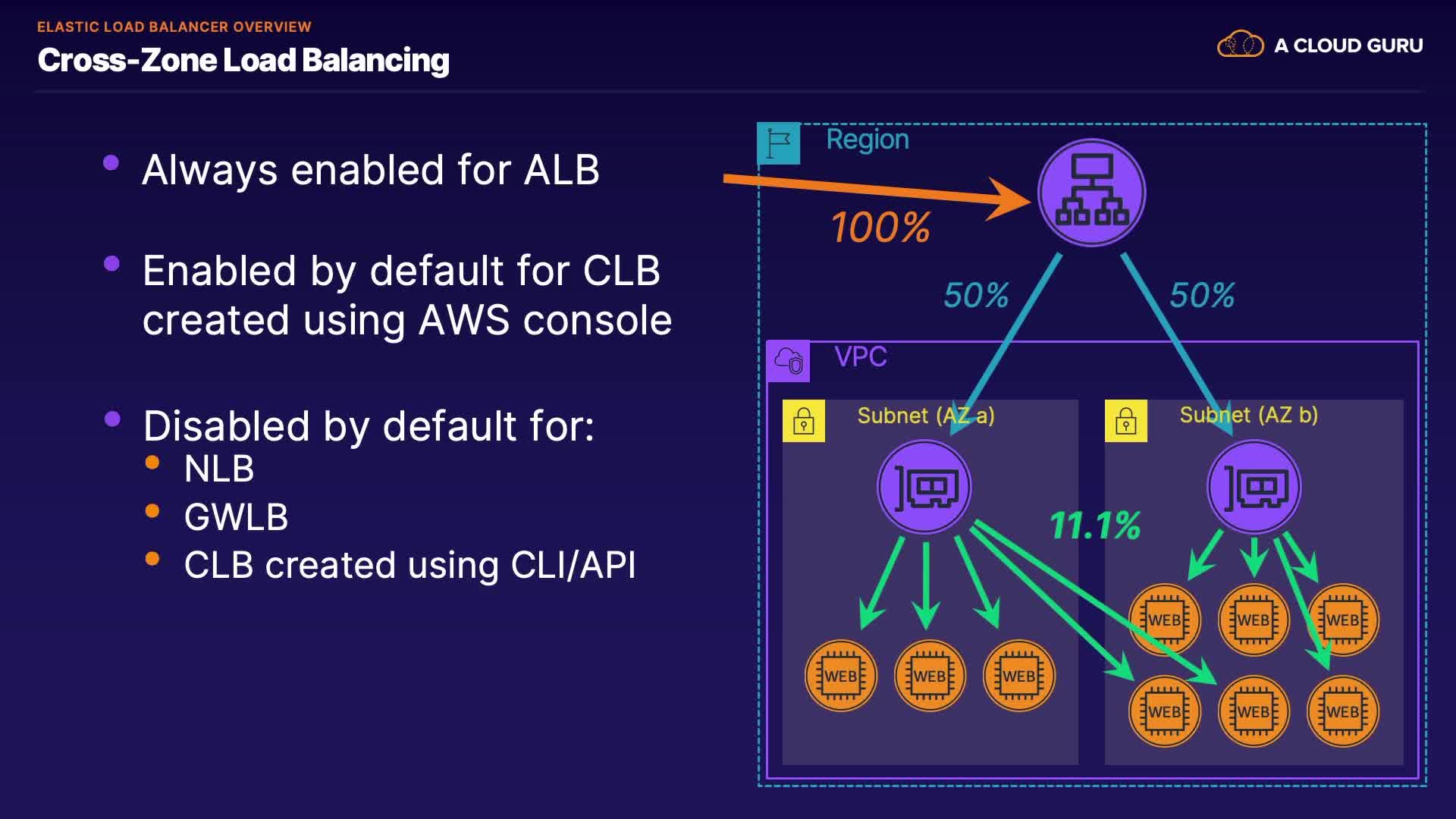 ELASTIC LOAD BALANCER OVERVIEW
Cross-Zone Load Balancing

A CLOUD GURU

- Always enabled for ALB

- Enabled by default for CLB created using AWS console

- Disabled by default for:
  - NLB
  - GWLB
  - CLB created using CLI/API

Region
100%
50%
50%
VPC
Subnet (AZ a)
Subnet (AZ b)
11.1%
WEB
WEB
WEB
WEB
WEB
WEB
WEB
WEB
WEB